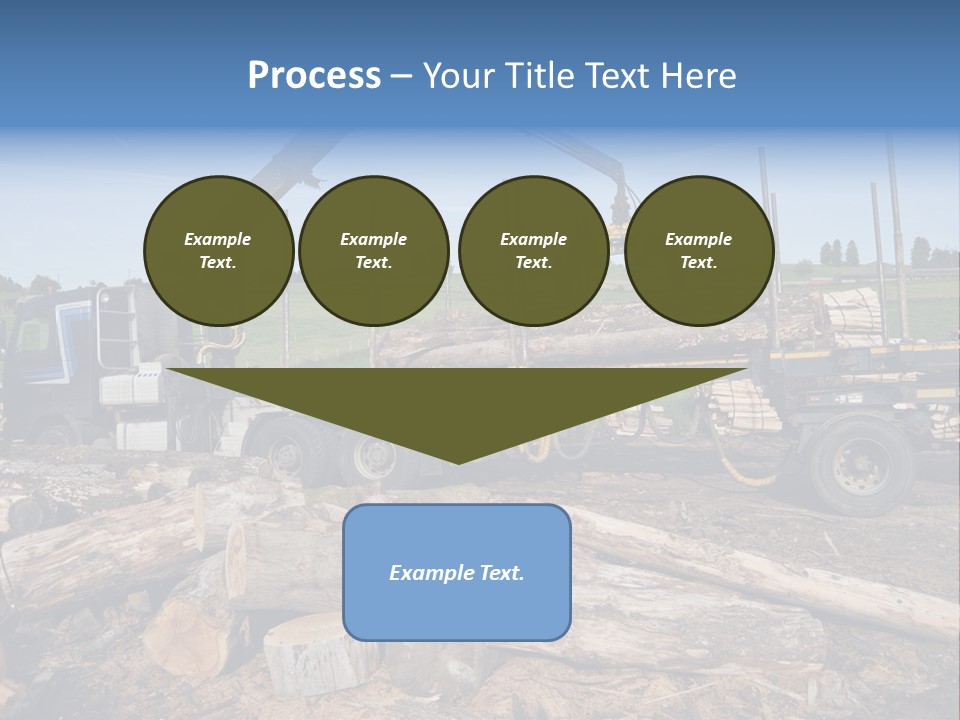 Process – Your Title Text Here

Example Text.

Example Text.

Example Text.

Example Text.

Example Text.